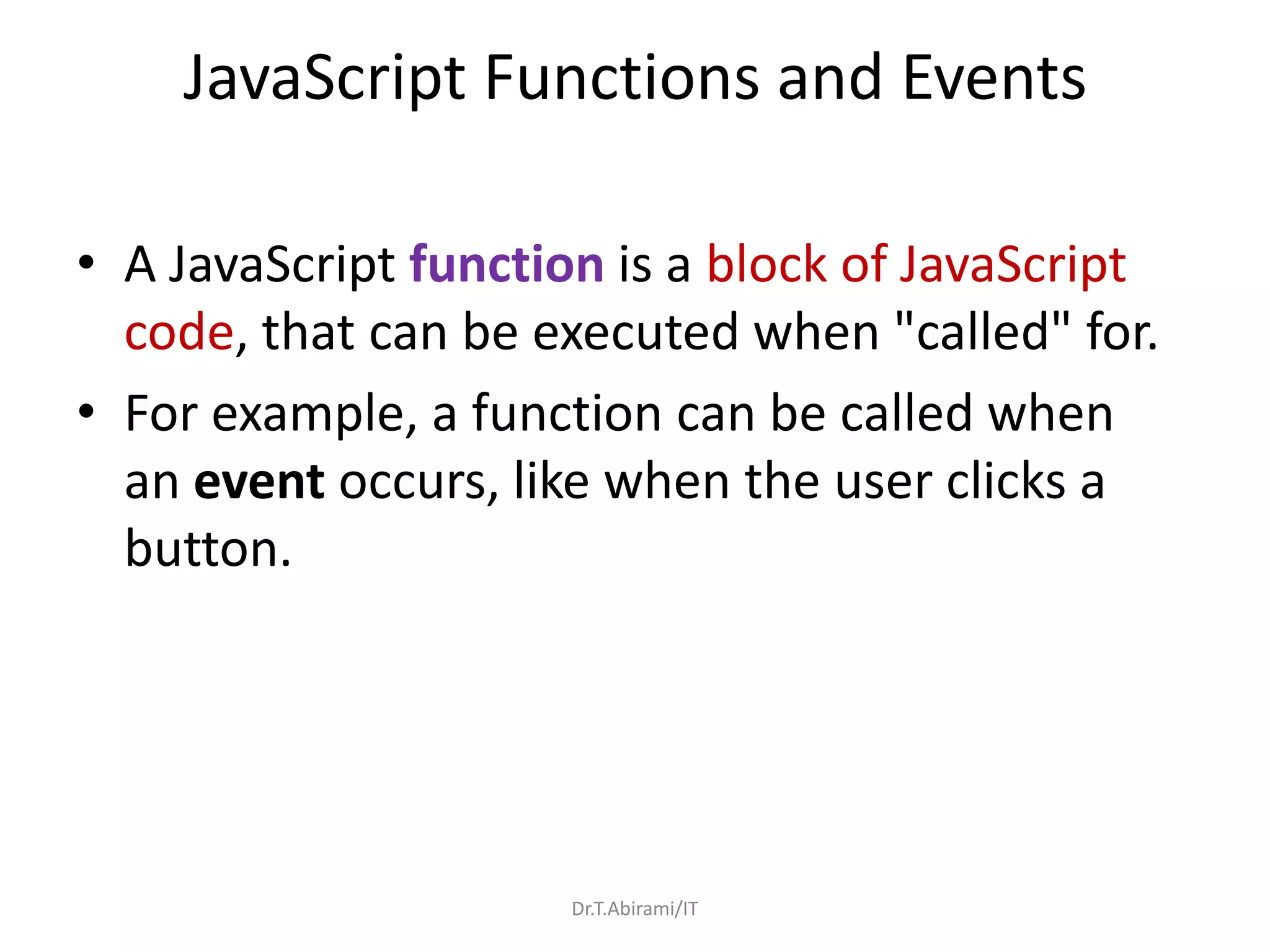 JavaScript Functions and Events

• A JavaScript function is a block of JavaScript code, that can be executed when "called" for.

• For example, a function can be called when an event occurs, like when the user clicks a button.

Dr.T.Abirami/IT